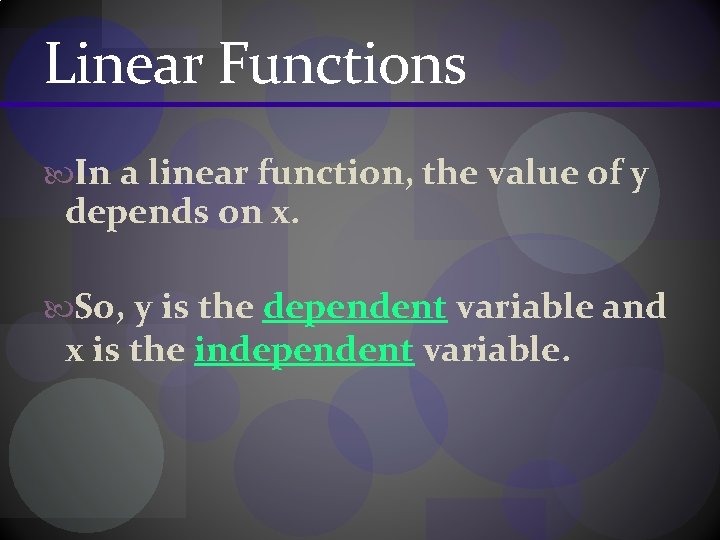 Linear Functions

In a linear function, the value of y depends on x.

So, y is the dependent variable and x is the independent variable.